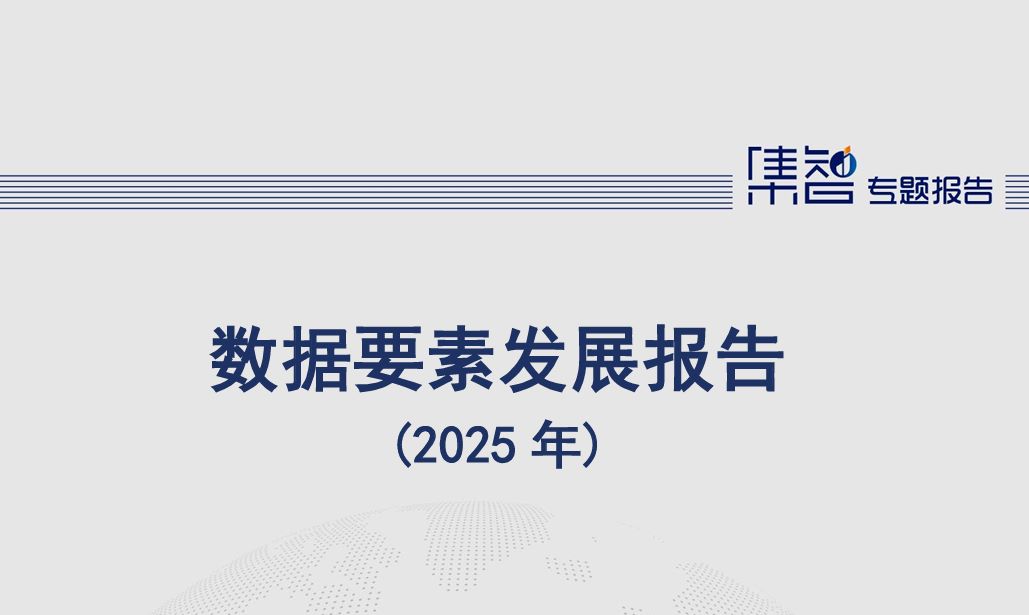 集智 专题报告

数据要素发展报告

(2025 年)